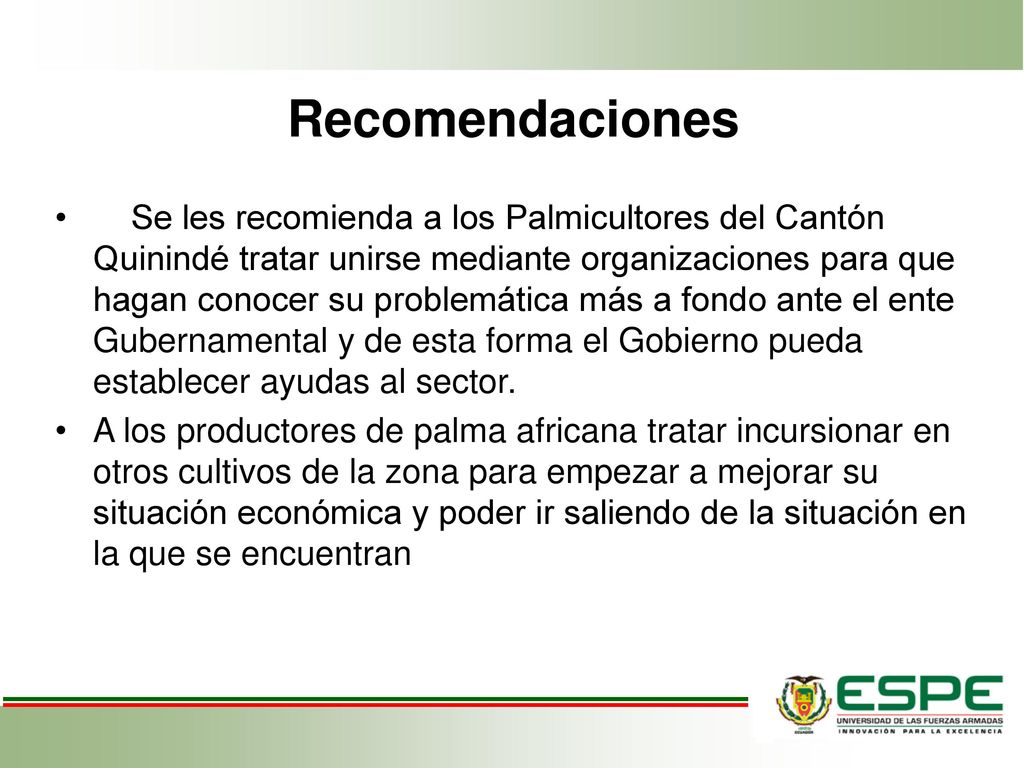 Recomendaciones

• Se les recomienda a los Palmicultores del Cantón Quinindé tratar unirse mediante organizaciones para que hagan conocer su problemática más a fondo ante el ente Gubernamental y de esta forma el Gobierno pueda establecer ayudas al sector.

• A los productores de palma africana tratar incursionar en otros cultivos de la zona para empezar a mejorar su situación económica y poder ir saliendo de la situación en la que se encuentran

ESPE
UNIVERSIDAD DE LAS FUERZAS ARMADAS
INNOVACIÓN PARA LA EXCELENCIA